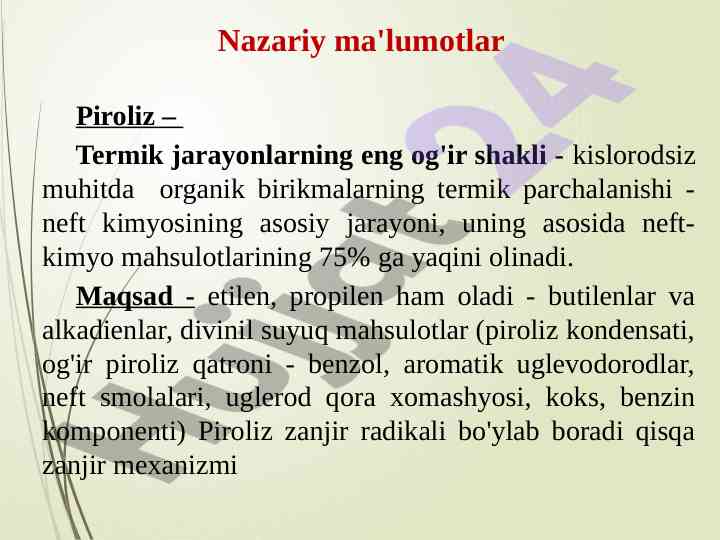 Nazariy ma'lumotlar

Piroliz –

Termik jarayonlarning eng og'ir shakli - kislorodsiz muhitda organik birikmalarning termik parchalanishi - neft kimyosining asosiy jarayoni, uning asosida neft-kimyo mahsulotlarining 75% ga yaqini olinadi.

Maqsad - etilen, propilen ham oladi - butilenlar va alkadienlar, divinil suyuq mahsulotlar (piroliz kondensati, og'ir piroliz qatroni - benzol, aromatik uglevodorodlar, neft smolalari, uglerod qora xomashyosi, koks, benzin komponenti) Piroliz zanjir radikali bo'ylab boradi qisqa zanjir mexanizmi

Hujjat24